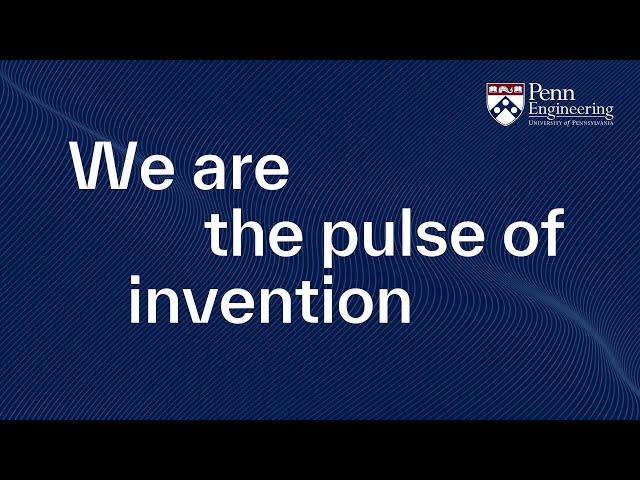 Penn Engineering
UNIVERSITY of PENNSYLVANIA

We are the pulse of invention